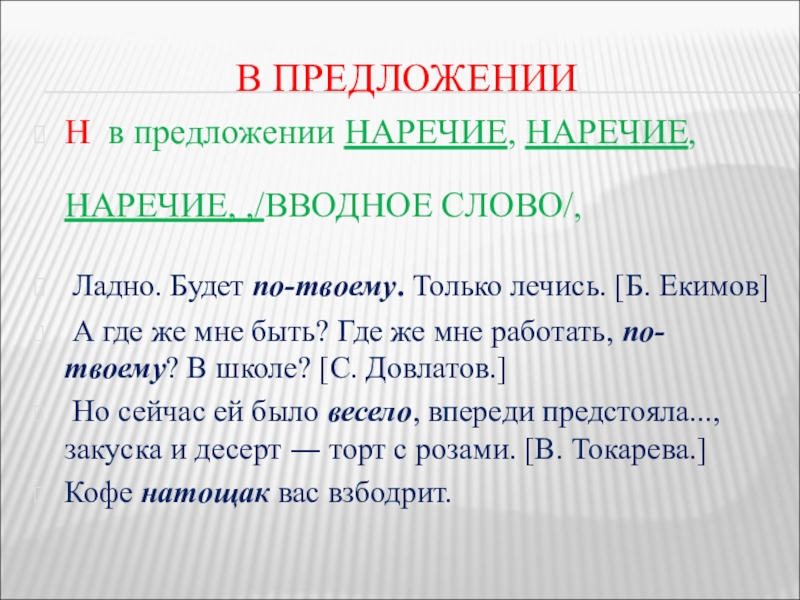 В ПРЕДЛОЖЕНИИ

Н в предложении НАРЕЧИЕ, НАРЕЧИЕ,

НАРЕЧИЕ, ,/ВВОДНОЕ СЛОВО/,

Ладно. Будет по-твоему. Только лечись. [Б. Екимов]

А где же мне быть? Где же мне работать, по-твоему? В школе? [С. Довлатов.]

Но сейчас ей было весело, впереди предстояла..., закуска и десерт — торт с розами. [В. Токарева.]

Кофе натощак вас взбодрит.